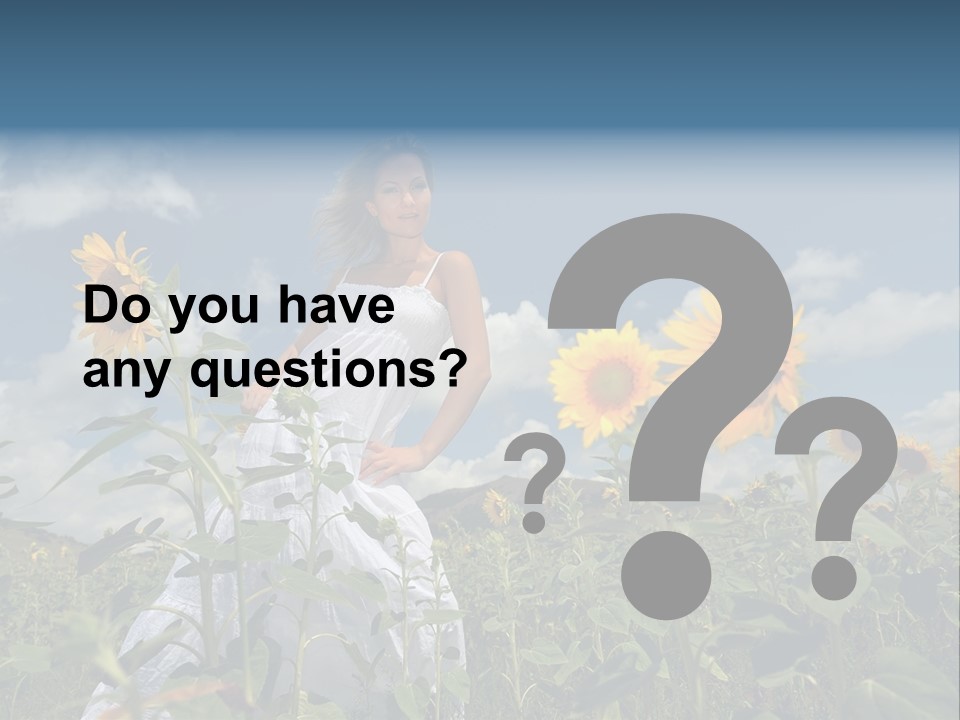 Do you have any questions?

? ? ?